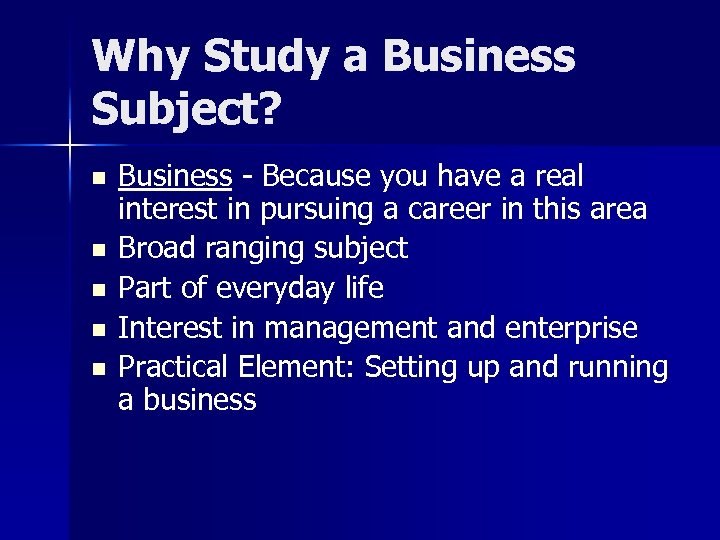 Why Study a Business Subject?

- Business - Because you have a real interest in pursuing a career in this area
- Broad ranging subject
- Part of everyday life
- Interest in management and enterprise
- Practical Element: Setting up and running a business